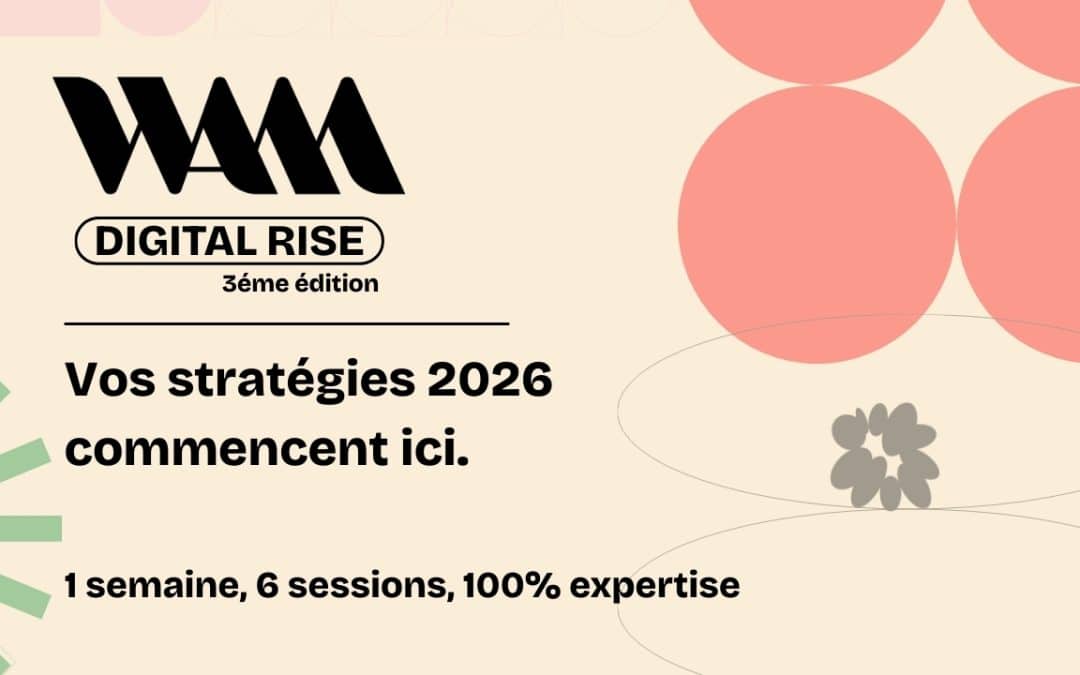 WAM

DIGITAL RISE
3éme édition

Vos stratégies 2026 commencent ici.

1 semaine, 6 sessions, 100% expertise